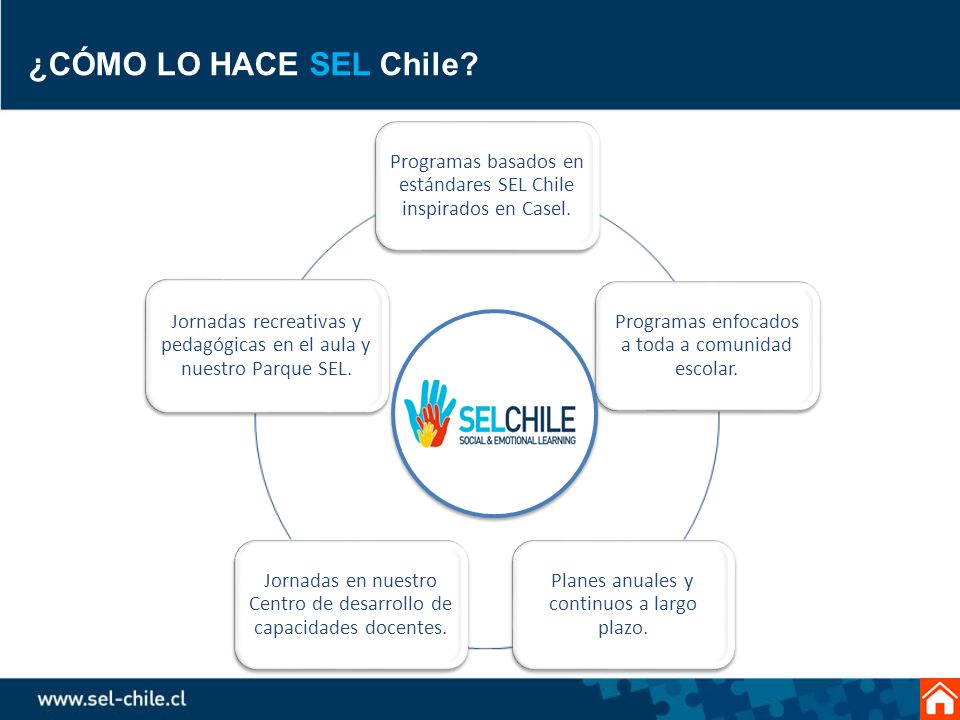 ¿CÓMO LO HACE SEL Chile?

Programas basados en estándares SEL Chile inspirados en Casel.

Programas enfocados a toda a comunidad escolar.

Planes anuales y continuos a largo plazo.

Jornadas en nuestro Centro de desarrollo de capacidades docentes.

Jornadas recreativas y pedagógicas en el aula y nuestro Parque SEL.

SELCHILE
SOCIAL & EMOTIONAL LEARNING

www.sel-chile.cl